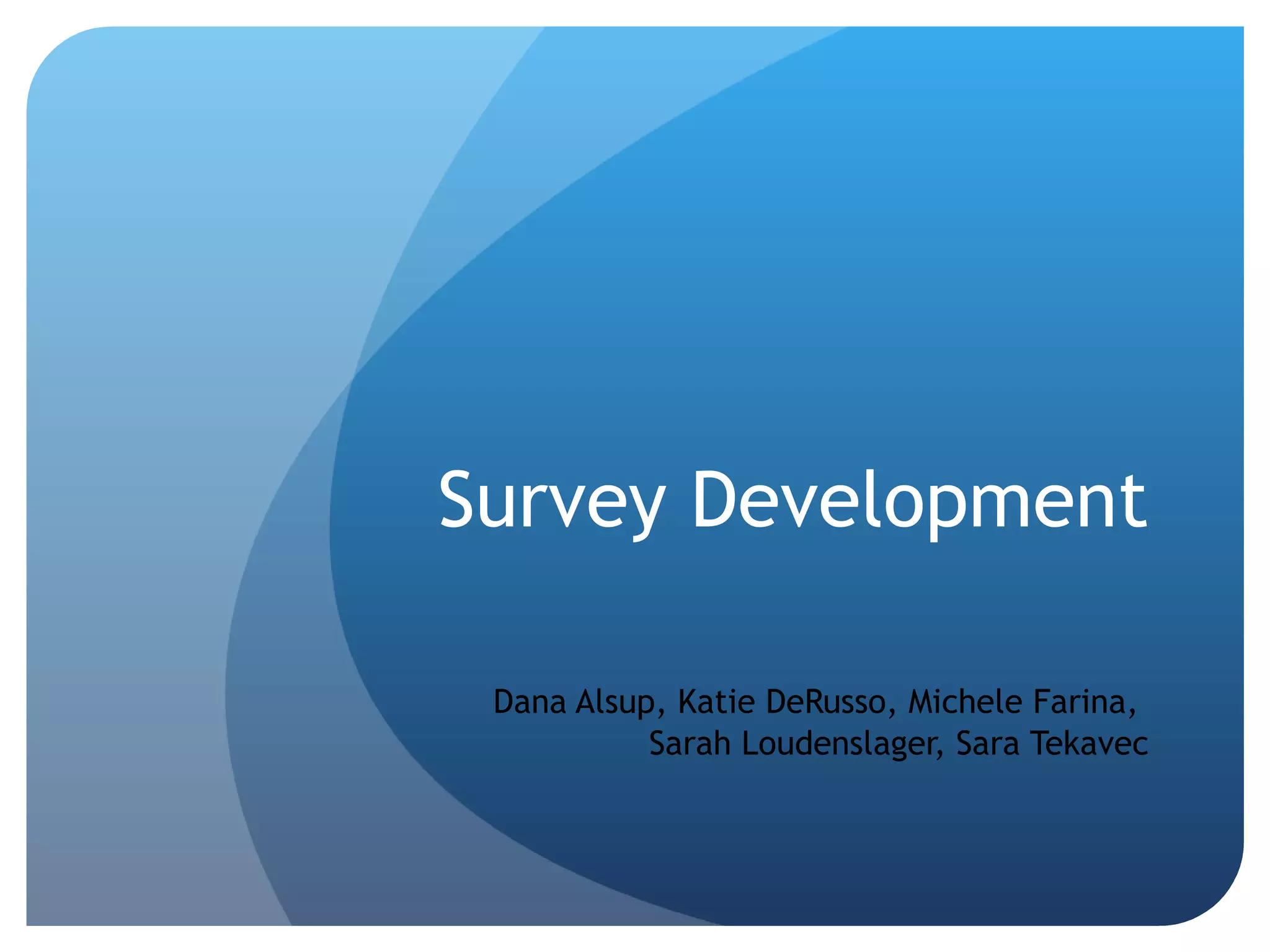 Survey Development

Dana Alsup, Katie DeRusso, Michele Farina, Sarah Loudenslager, Sara Tekavec